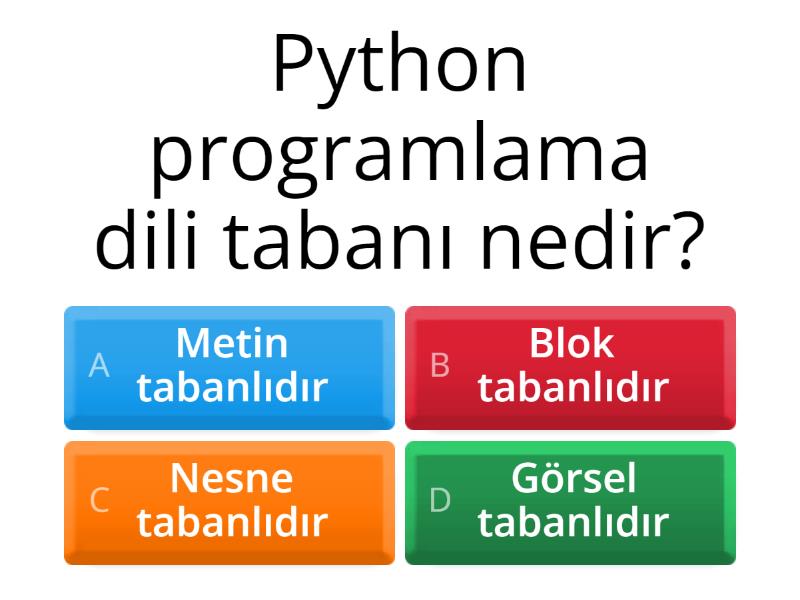 Python programlama dili tabanı nedir?

A Metin tabanlıdır

B Blok tabanlıdır

C Nesne tabanlıdır

D Görsel tabanlıdır